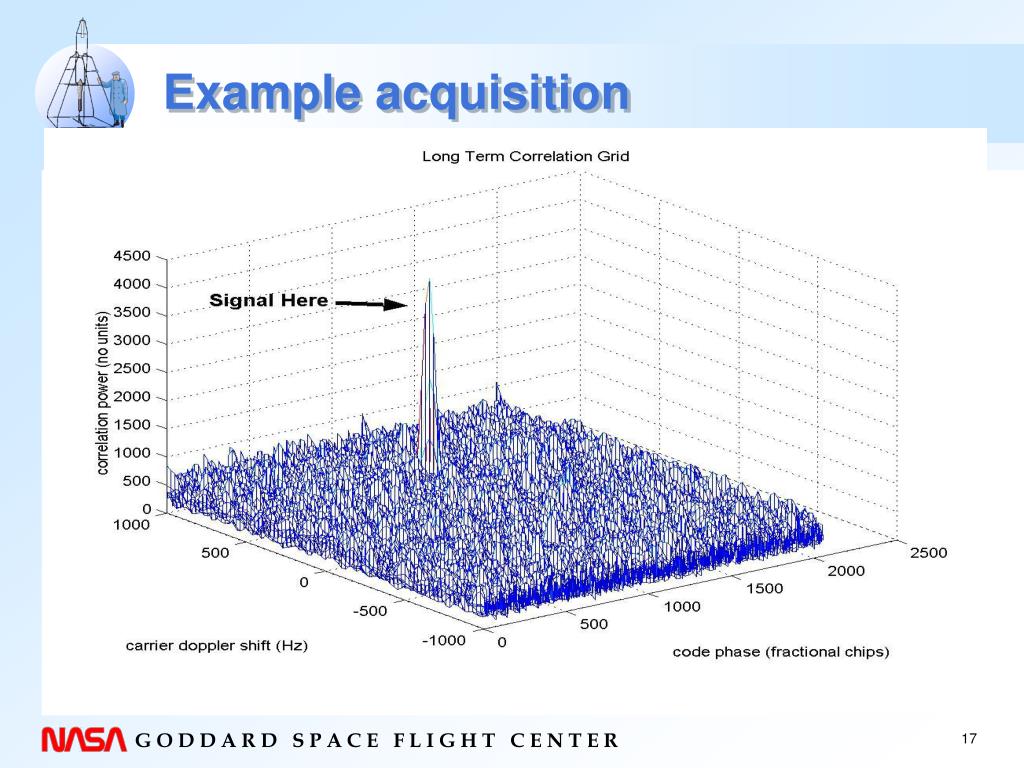 Example acquisition

Long Term Correlation Grid

Signal Here

correlation power (no units)

4500
4000
3500
3000
2500
2000
1500
1000
500
0

1000
500
0
-500
-1000

carrier doppler shift (Hz)

0
500
1000
1500
2000
2500

code phase (fractional chips)

NASA GODDARD SPACE FLIGHT CENTER

17